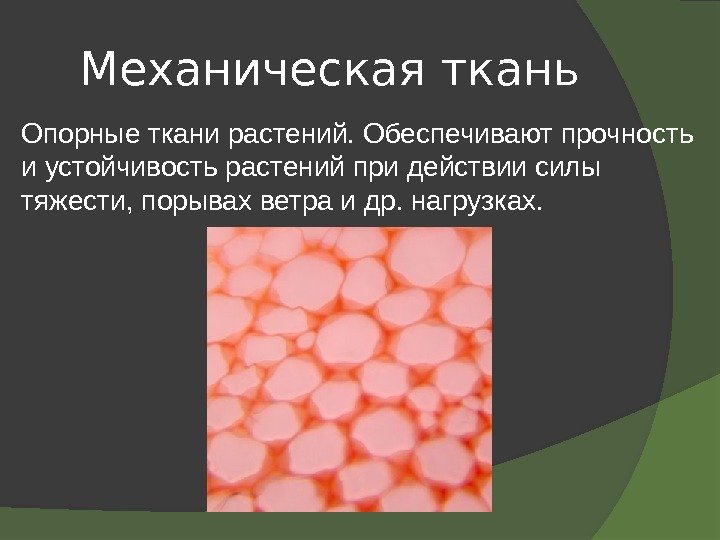 Механическая ткань

Опорные ткани растений. Обеспечивают прочность и устойчивость растений при действии силы тяжести, порывах ветра и др. нагрузках.